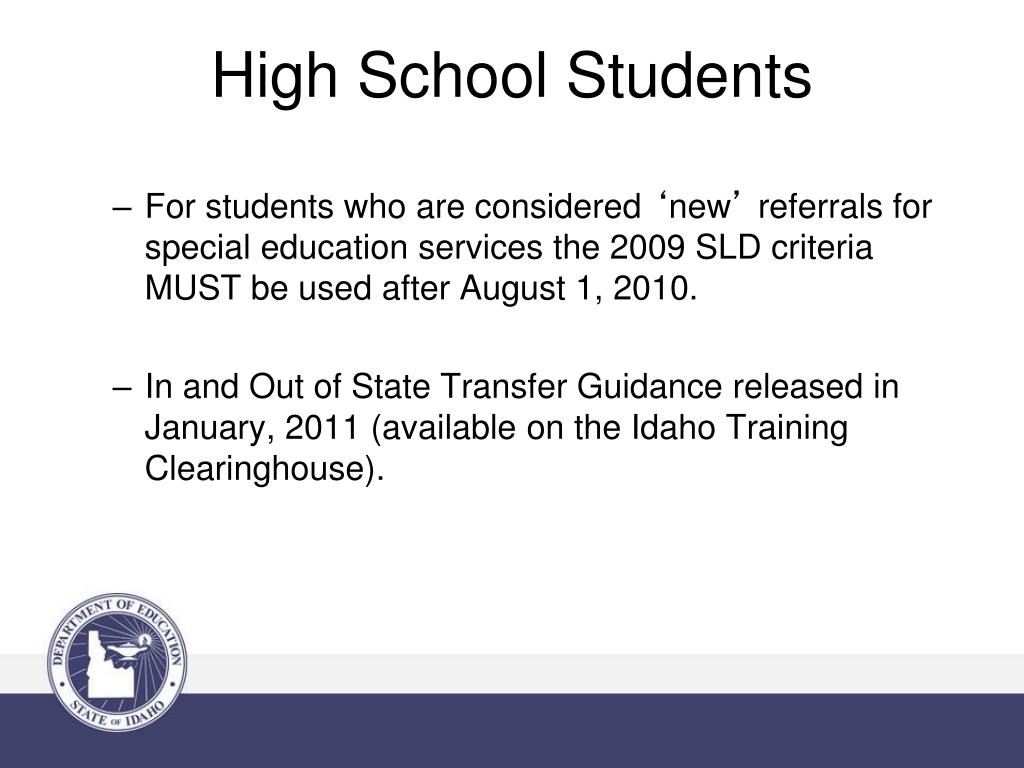 High School Students

– For students who are considered ‘new’ referrals for special education services the 2009 SLD criteria MUST be used after August 1, 2010.

– In and Out of State Transfer Guidance released in January, 2011 (available on the Idaho Training Clearinghouse).

DEPARTMENT OF EDUCATION
STATE OF IDAHO